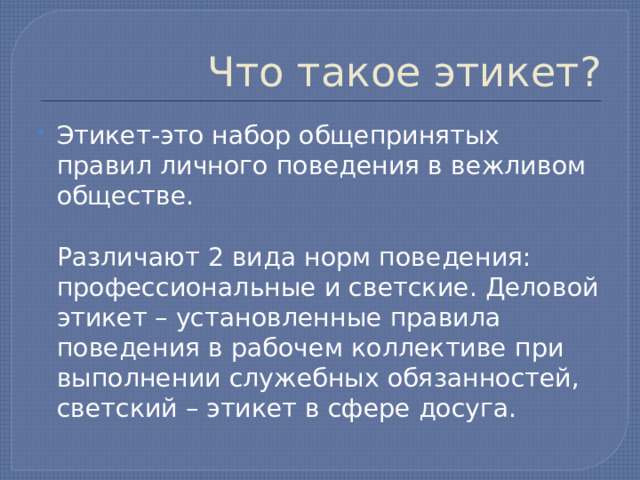 Что такое этикет?

Этикет-это набор общепринятых правил личного поведения в вежливом обществе.

Различают 2 вида норм поведения: профессиональные и светские. Деловой этикет – установленные правила поведения в рабочем коллективе при выполнении служебных обязанностей, светский – этикет в сфере досуга.